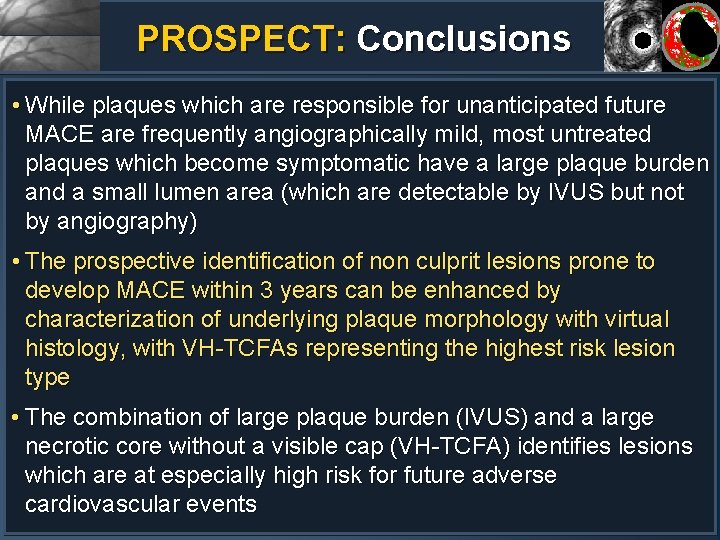 PROSPECT: Conclusions

• While plaques which are responsible for unanticipated future MACE are frequently angiographically mild, most untreated plaques which become symptomatic have a large plaque burden and a small lumen area (which are detectable by IVUS but not by angiography)

• The prospective identification of non culprit lesions prone to develop MACE within 3 years can be enhanced by characterization of underlying plaque morphology with virtual histology, with VH-TCFAs representing the highest risk lesion type

• The combination of large plaque burden (IVUS) and a large necrotic core without a visible cap (VH-TCFA) identifies lesions which are at especially high risk for future adverse cardiovascular events